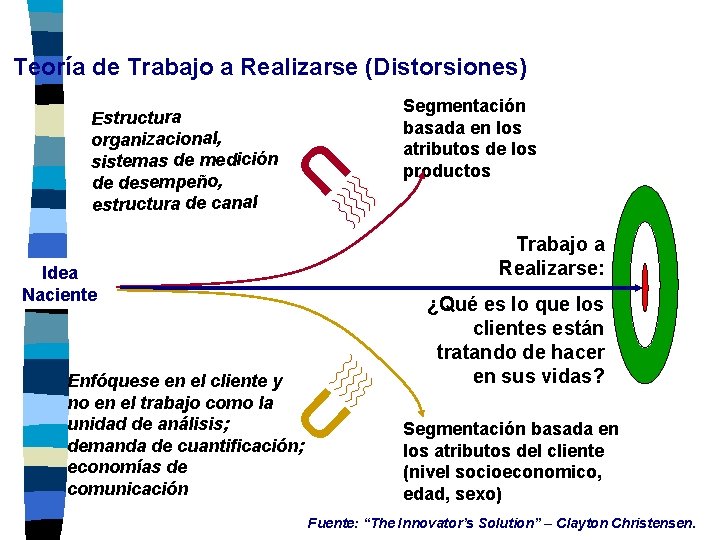 Teoría de Trabajo a Realizarse (Distorsiones)

Estructura organizacional, sistemas de medición de desempeño, estructura de canal

Segmentación basada en los atributos de los productos

Idea Naciente

Trabajo a Realizarse:

¿Qué es lo que los clientes están tratando de hacer en sus vidas?

Enfóquese en el cliente y no en el trabajo como la unidad de análisis; demanda de cuantificación; economías de comunicación

Segmentación basada en los atributos del cliente (nivel socioeconomico, edad, sexo)

Fuente: "The Innovator's Solution" – Clayton Christensen.